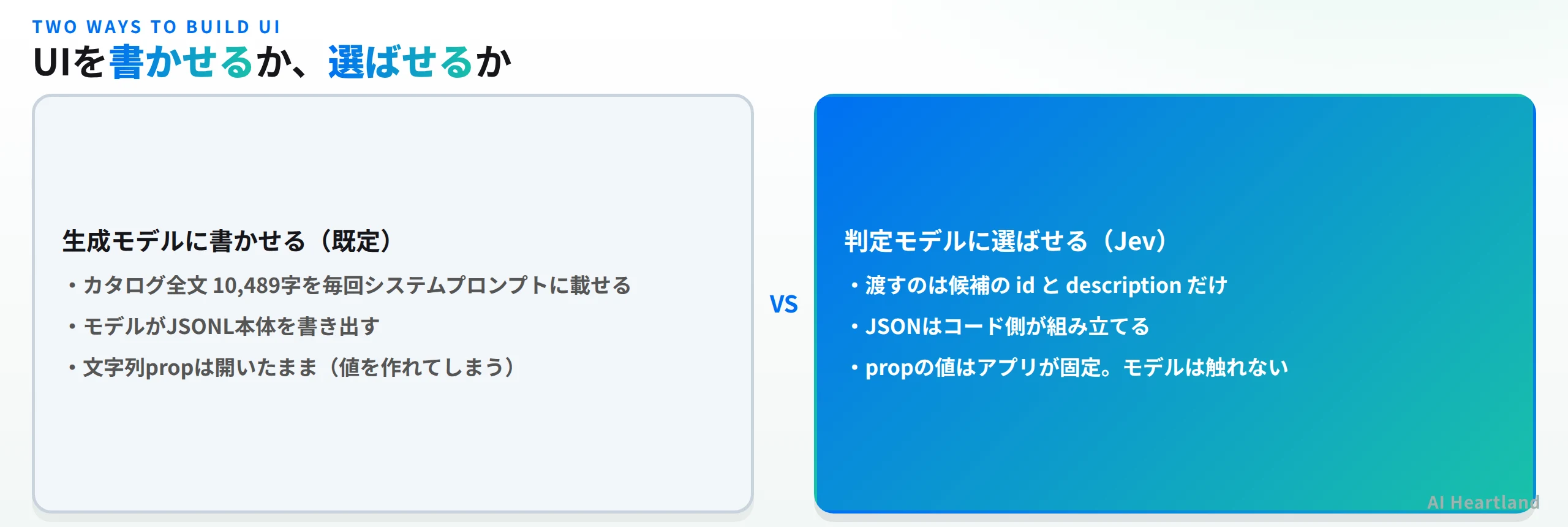 TWO WAYS TO BUILD UI

UIを書かせるか、選ばせるか

生成モデルに書かせる（既定）

・カタログ全文 10,489字を毎回システムプロンプトに載せる

・モデルがJSONL本体を書き出す

・文字列propは開いたまま（値を作れてしまう）

VS

判定モデルに選ばせる（Jev）

・渡すのは候補の id と description だけ

・JSONはコード側が組み立てる

・propの値はアプリが固定。モデルは触れない

AI Heartland